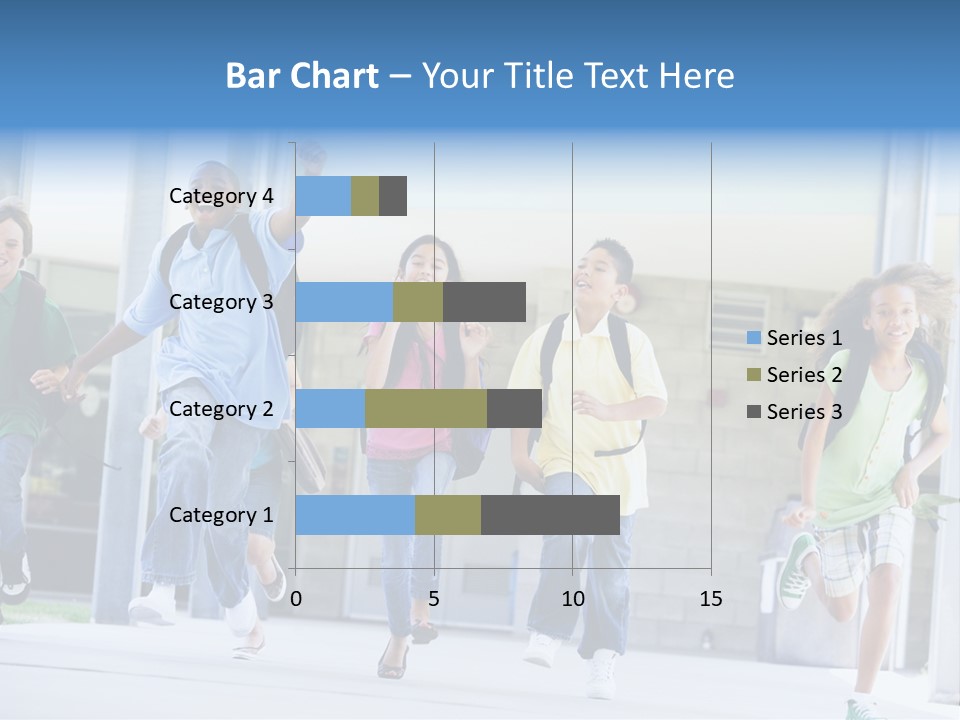 Bar Chart – Your Title Text Here

Category 4
Category 3
Category 2
Category 1

0
5
10
15

Series 1
Series 2
Series 3